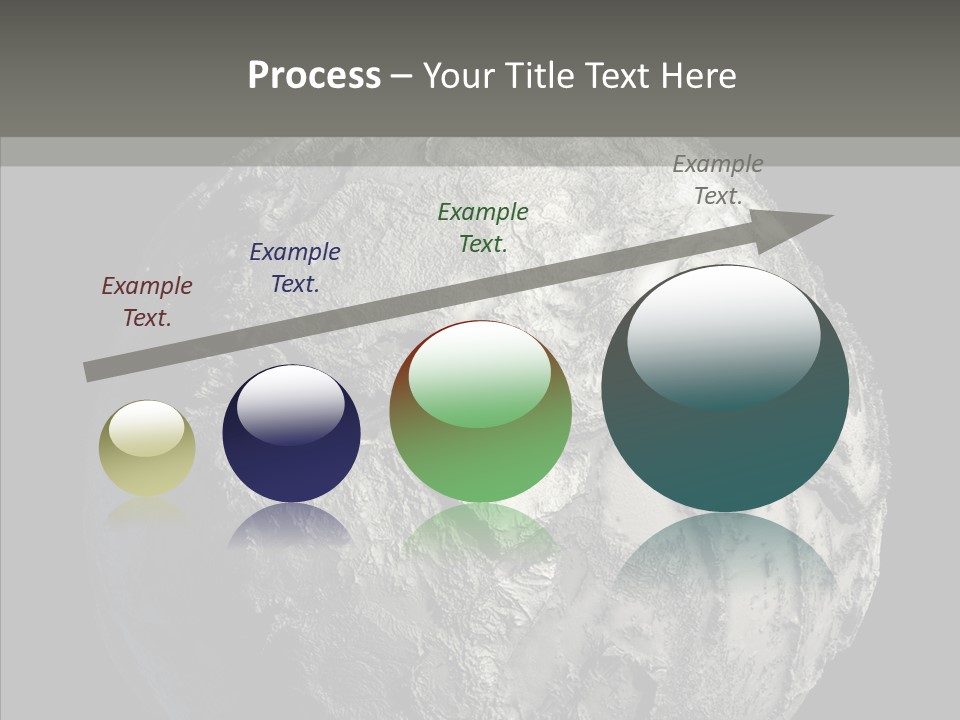 Process – Your Title Text Here

Example Text.

Example Text.

Example Text.

Example Text.